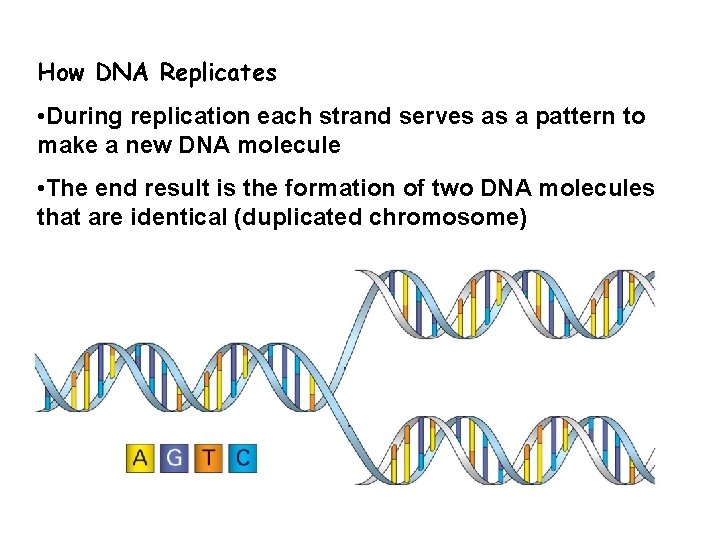 How DNA Replicates

•During replication each strand serves as a pattern to make a new DNA molecule

•The end result is the formation of two DNA molecules that are identical (duplicated chromosome)

A G T C